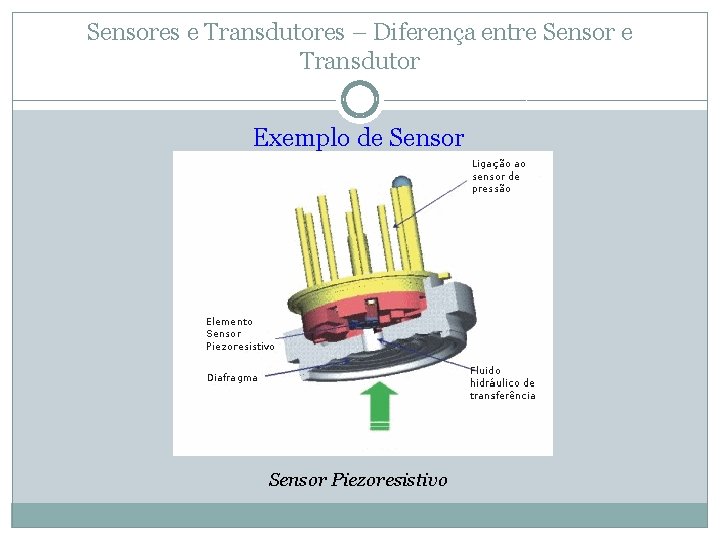 Sensores e Transdutores – Diferença entre Sensor e Transdutor

Exemplo de Sensor

Ligação ao sensor de pressão

Elemento Sensor Piezoresistivo

Diafragma

Fluido hidráulico de transferência

Sensor Piezoresistivo